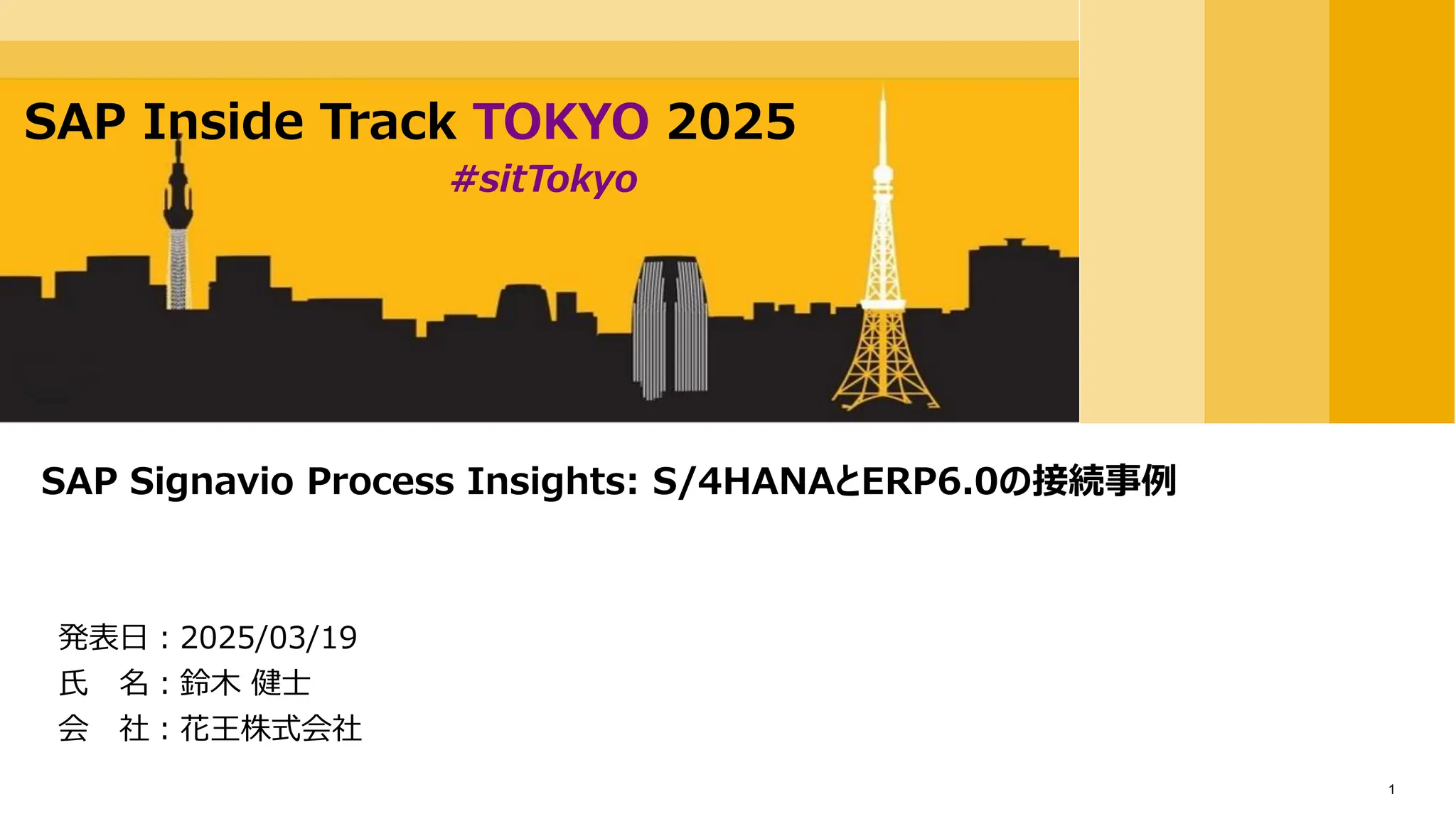 SAP Inside Track TOKYO 2025
#sitTokyo

SAP Signavio Process Insights: S/4HANAとERP6.0の接続事例

発表日：2025/03/19
氏　名：鈴木 健士
会　社：花王株式会社

1